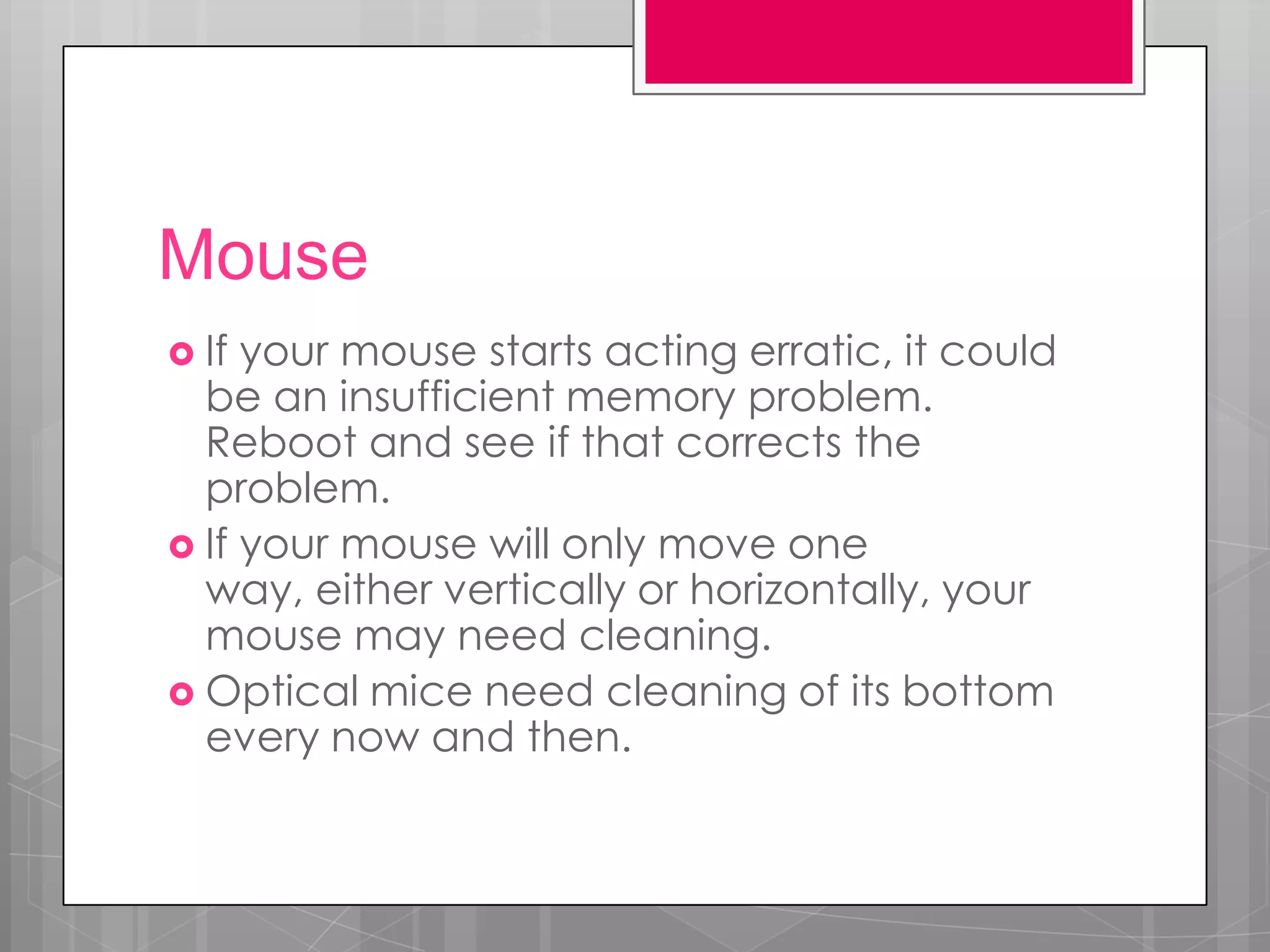 Mouse

If your mouse starts acting erratic, it could be an insufficient memory problem. Reboot and see if that corrects the problem.

If your mouse will only move one way, either vertically or horizontally, your mouse may need cleaning.

Optical mice need cleaning of its bottom every now and then.